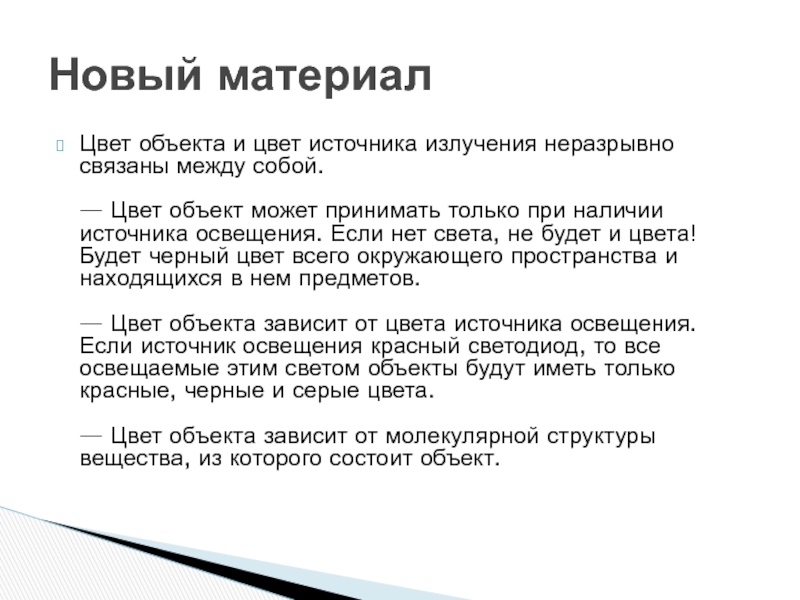 Новый материал

Цвет объекта и цвет источника излучения неразрывно связаны между собой.

— Цвет объект может принимать только при наличии источника освещения. Если нет света, не будет и цвета! Будет черный цвет всего окружающего пространства и находящихся в нем предметов.

— Цвет объекта зависит от цвета источника освещения. Если источник освещения красный светодиод, то все освещаемые этим светом объекты будут иметь только красные, черные и серые цвета.

— Цвет объекта зависит от молекулярной структуры вещества, из которого состоит объект.